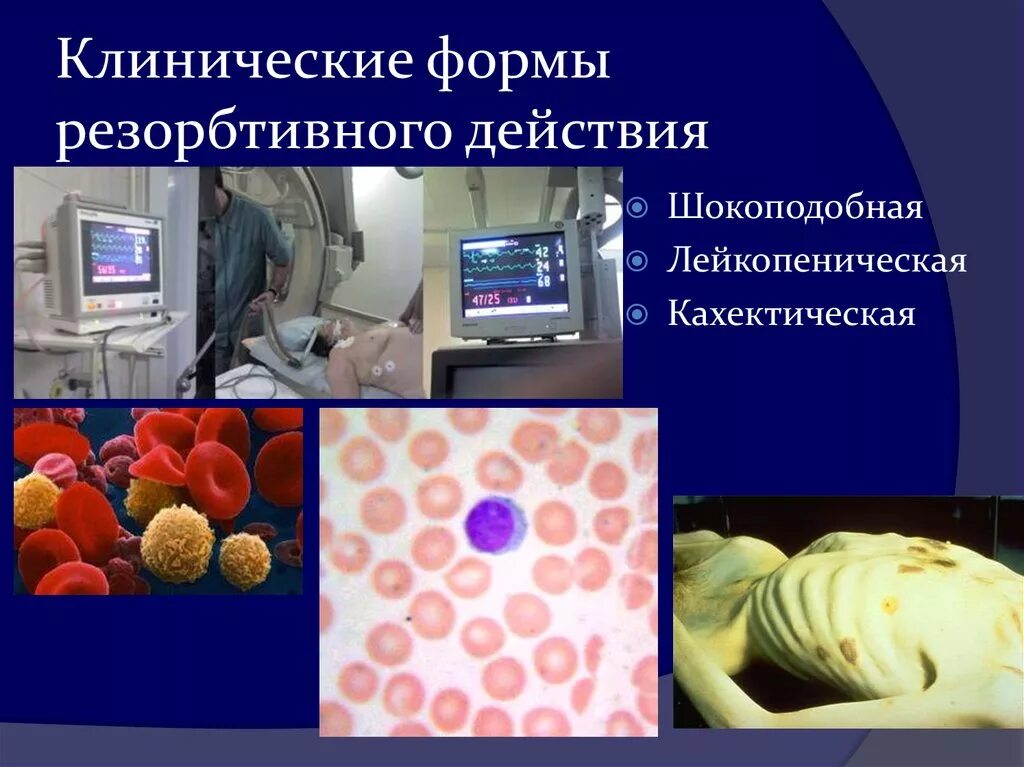 Клинические формы резорбтивного действия

Шокоподобная
Лейкопеническая
Кахектическая

42
24
68
47/25